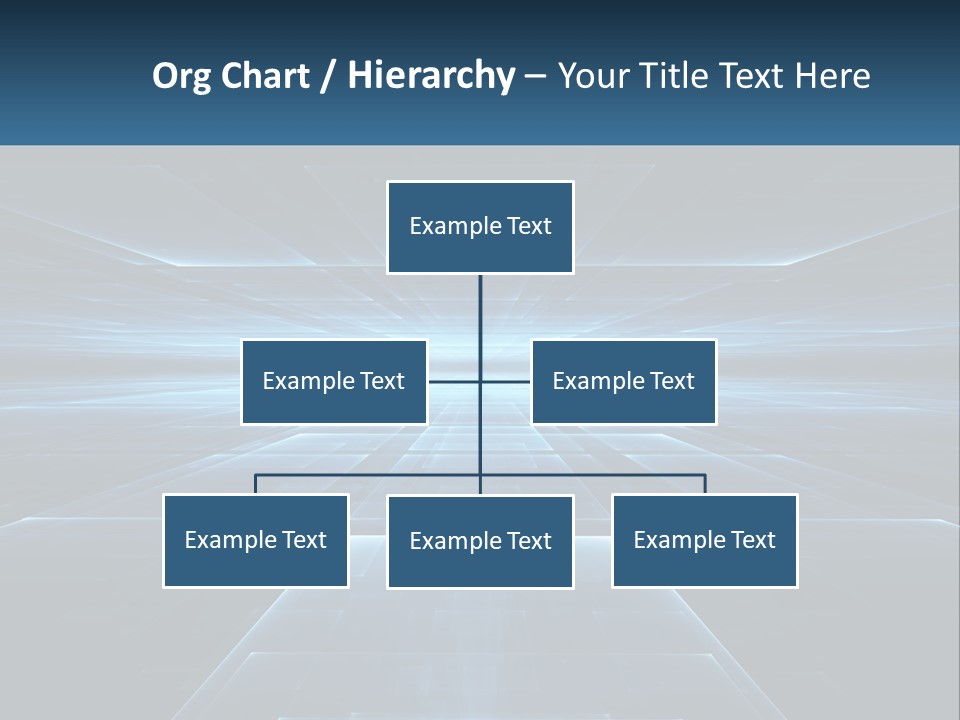 Org Chart / Hierarchy – Your Title Text Here

Example Text

Example Text

Example Text

Example Text

Example Text

Example Text